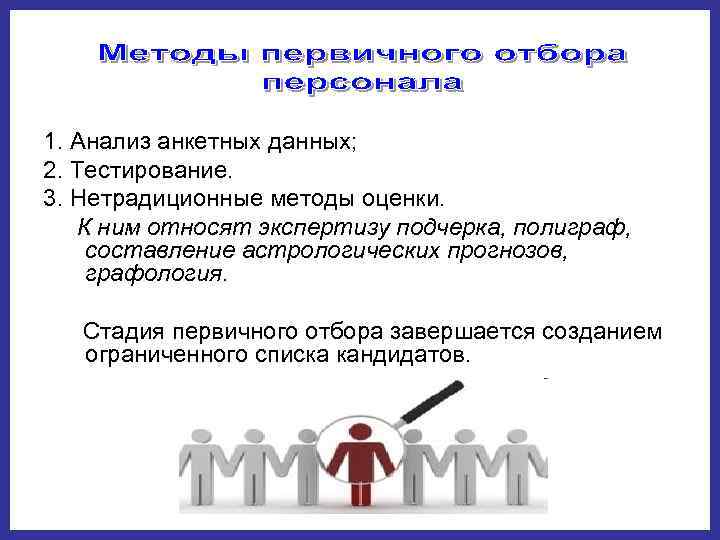 Методы первичного отбора персонала

1. Анализ анкетных данных;
2. Тестирование.
3. Нетрадиционные методы оценки.
К ним относят экспертизу подчерка, полиграф, составление астрологических прогнозов, графология.

Стадия первичного отбора завершается созданием ограниченного списка кандидатов.